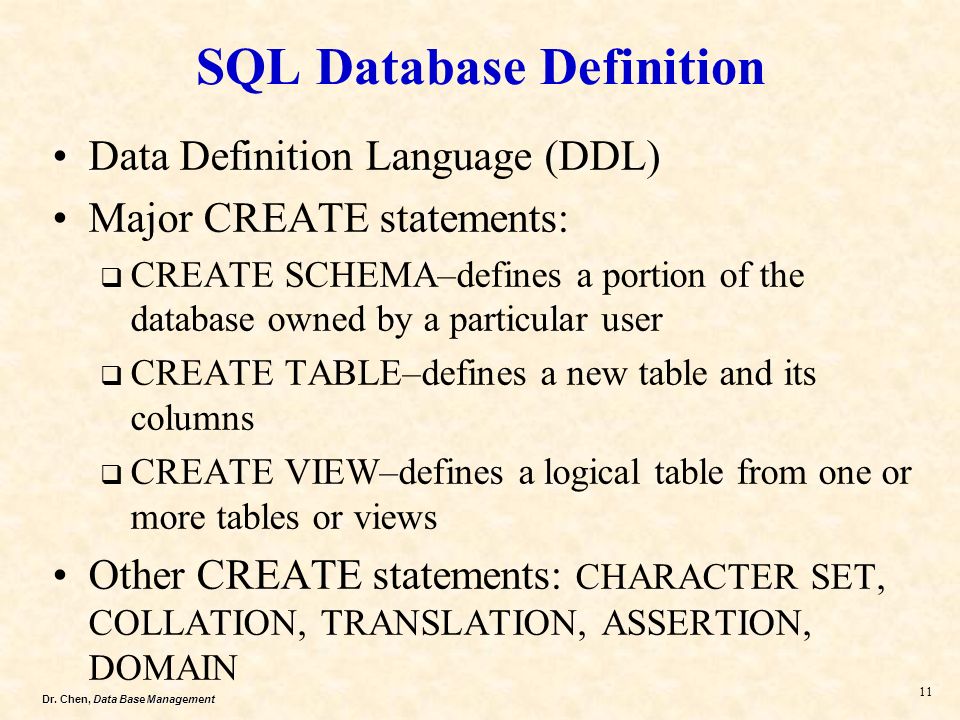 SQL Database Definition

• Data Definition Language (DDL)

• Major CREATE statements:

❑ CREATE SCHEMA–defines a portion of the database owned by a particular user

❑ CREATE TABLE–defines a new table and its columns

❑ CREATE VIEW–defines a logical table from one or more tables or views

• Other CREATE statements: CHARACTER SET, COLLATION, TRANSLATION, ASSERTION, DOMAIN

Dr. Chen, Data Base Management

11